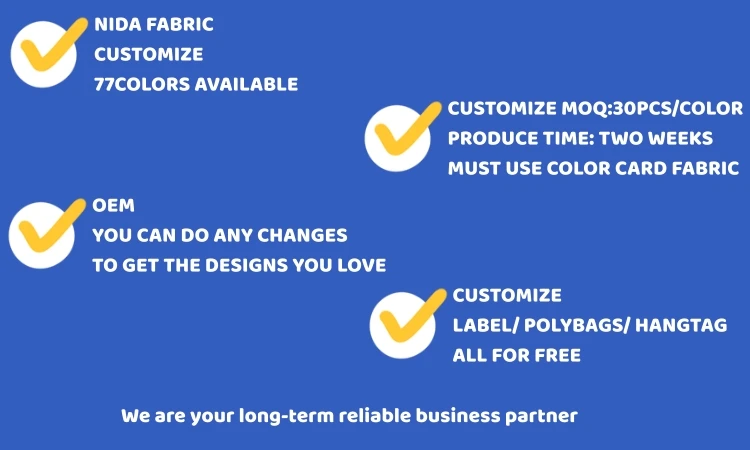 NIDA FABRIC
CUSTOMIZE
77COLORS AVAILABLE

CUSTOMIZE MOQ:30PCS/COLOR
PRODUCE TIME: TWO WEEKS
MUST USE COLOR CARD FABRIC

OEM
YOU CAN DO ANY CHANGES
TO GET THE DESIGNS YOU LOVE

CUSTOMIZE
LABEL/ POLYBAGS/ HANGTAG
ALL FOR FREE

We are your long-term reliable business partner